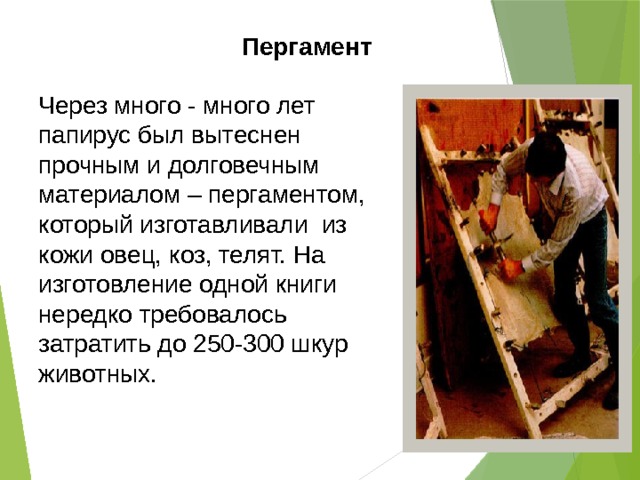 Пергамент

Через много - много лет папирус был вытеснен прочным и долговечным материалом – пергаментом, который изготавливали из кожи овец, коз, телят. На изготовление одной книги нередко требовалось затратить до 250-300 шкур животных.